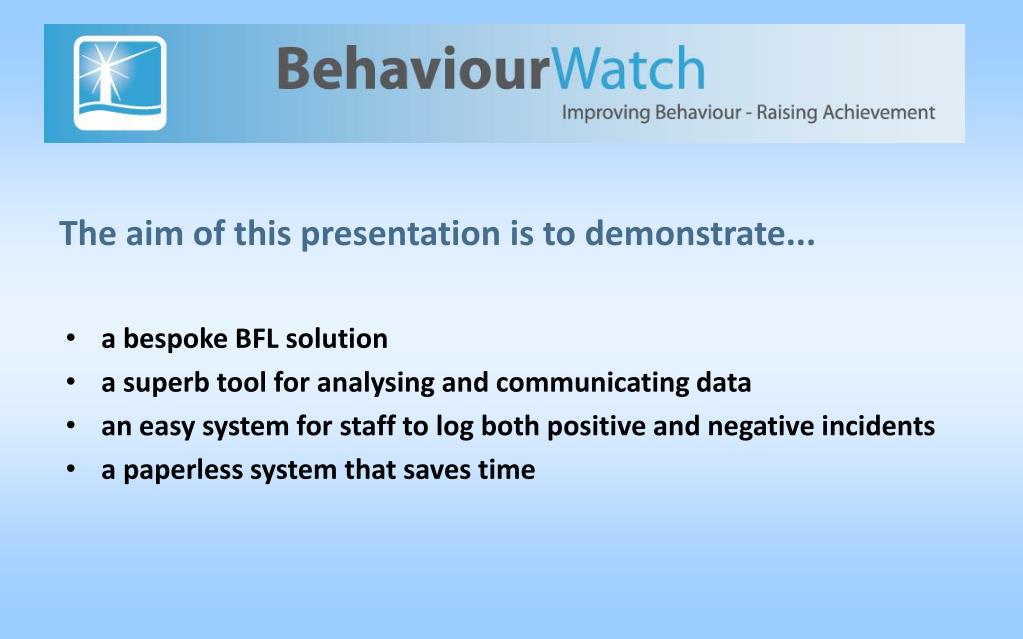 BehaviourWatch
Improving Behaviour - Raising Achievement

The aim of this presentation is to demonstrate...

• a bespoke BFL solution
• a superb tool for analysing and communicating data
• an easy system for staff to log both positive and negative incidents
• a paperless system that saves time